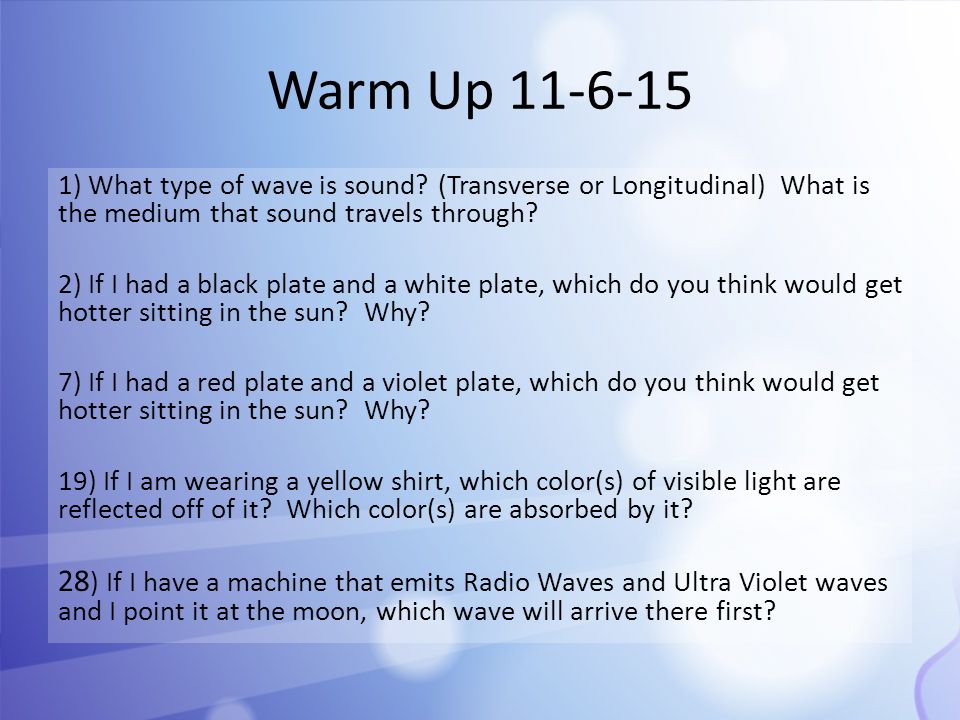 Warm Up 11-6-15

1) What type of wave is sound? (Transverse or Longitudinal)  What is the medium that sound travels through?

2) If I had a black plate and a white plate, which do you think would get hotter sitting in the sun?  Why?

7) If I had a red plate and a violet plate, which do you think would get hotter sitting in the sun?  Why?

19) If I am wearing a yellow shirt, which color(s) of visible light are reflected off of it?  Which color(s) are absorbed by it?

28) If I have a machine that emits Radio Waves and Ultra Violet waves and I point it at the moon, which wave will arrive there first?